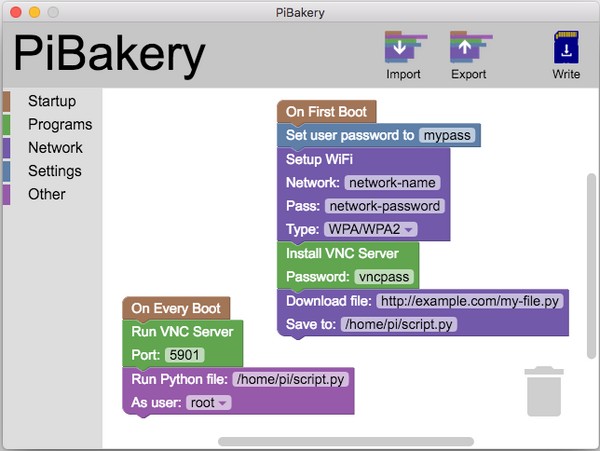 PiBakery

PiBakery

Import

Export

Write

Startup

Programs

Network

Settings

Other

On First Boot

Set user password to mypass

Setup WiFi

Network: network-name

Pass: network-password

Type: WPA/WPA2

Install VNC Server

Password: vncpass

Download file: http://example.com/my-file.py

Save to: /home/pi/script.py

On Every Boot

Run VNC Server

Port: 5901

Run Python file: /home/pi/script.py

As user: root